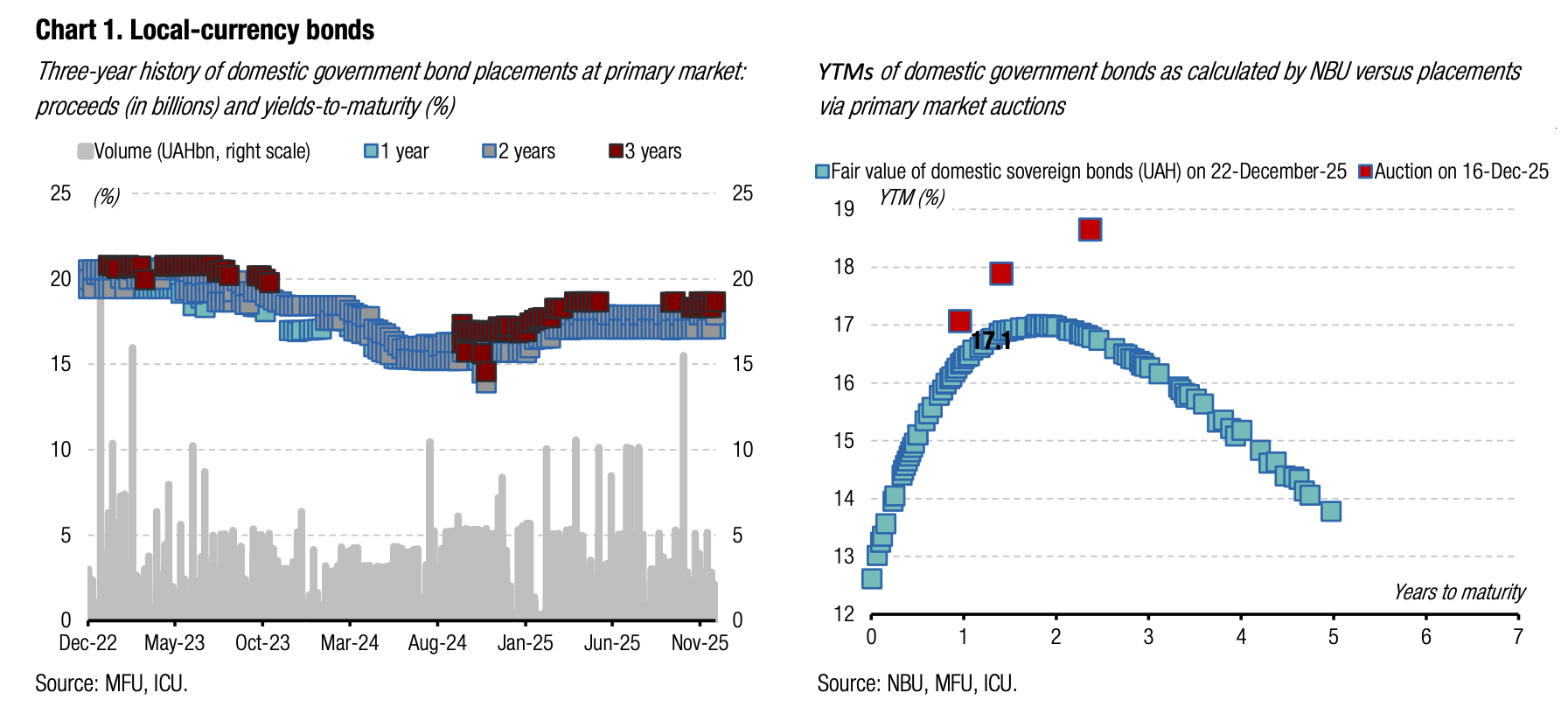 Chart 1. Local-currency bonds

Three-year history of domestic government bond placements at primary market: proceeds (in billions) and yields-to-maturity (%)

Volume (UAHbn, right scale) 1 year 2 years 3 years

(%)

25 20 15 10 5 0

25 20 15 10 5 0

Dec-22 May-23 Oct-23 Mar-24 Aug-24 Jan-25 Jun-25 Nov-25

Source: MFU, ICU.

YTMs of domestic government bonds as calculated by NBU versus placements via primary market auctions

Fair value of domestic sovereign bonds (UAH) on 22-December-25 Auction on 16-Dec-25

YTM (%)

19 18 17 16 15 14 13 12

17.1

Years to maturity

0 1 2 3 4 5 6 7

Source: NBU, MFU, ICU.